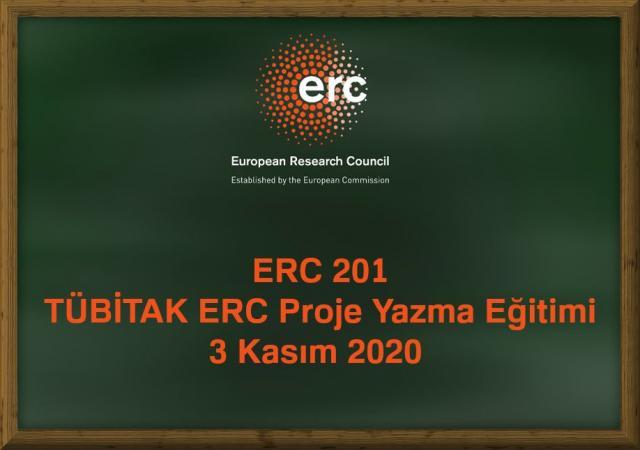 erc

European Research Council

Established by the European Commission

ERC 201
TÜBİTAK ERC Proje Yazma Eğitimi
3 Kasım 2020